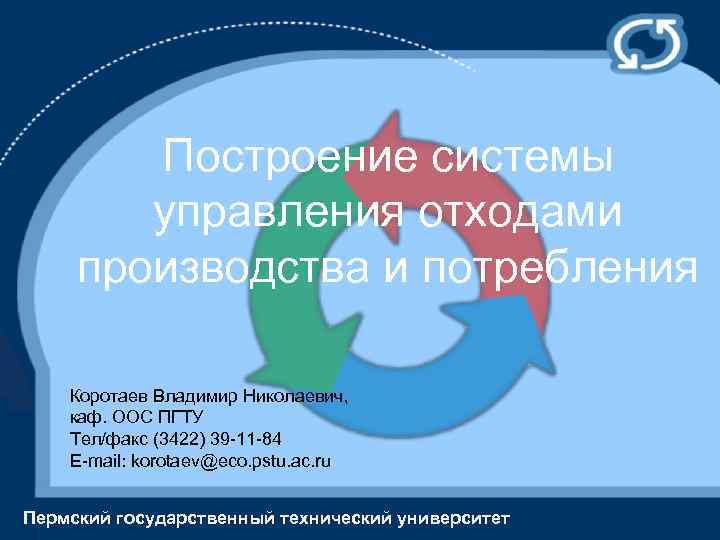 Построение системы управления отходами производства и потребления

Коротаев Владимир Николаевич,
каф. ООС ПГТУ
Тел/факс (3422) 39-11-84
E-mail: korotaev@eco.pstu.ac.ru

Пермский государственный технический университет